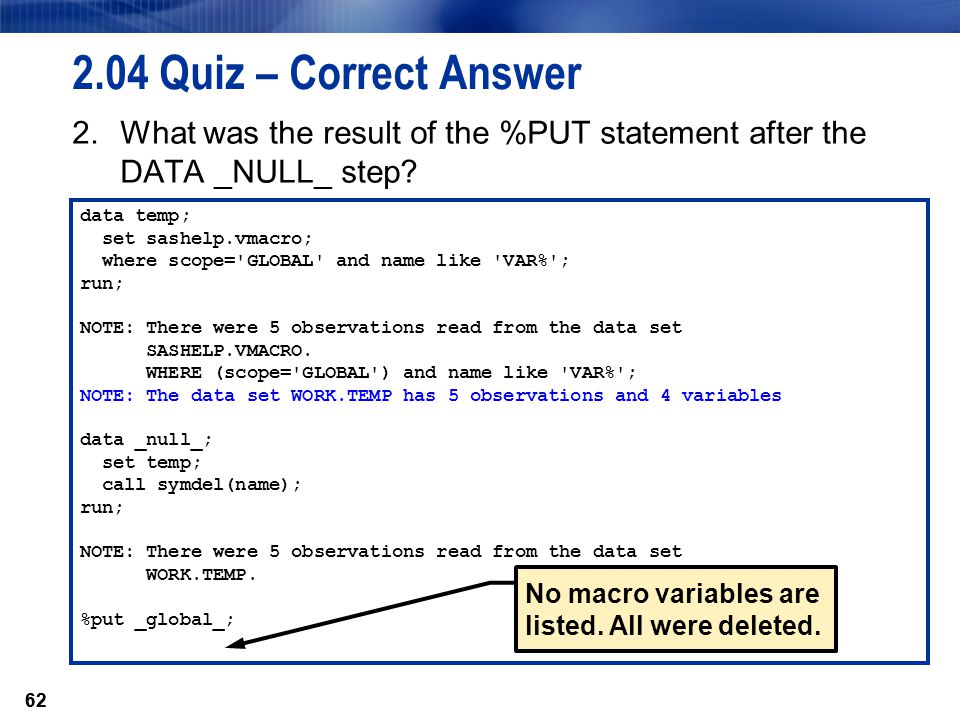 2.04 Quiz – Correct Answer

2. What was the result of the %PUT statement after the DATA _NULL_ step?

data temp;
  set sashelp.vmacro;
  where scope='GLOBAL' and name like 'VAR%';
run;

NOTE: There were 5 observations read from the data set
      SASHELP.VMACRO.
      WHERE (scope='GLOBAL') and name like 'VAR%';
NOTE: The data set WORK.TEMP has 5 observations and 4 variables

data _null_;
  set temp;
  call symdel(name);
run;

NOTE: There were 5 observations read from the data set
      WORK.TEMP.

%put _global_;

No macro variables are listed. All were deleted.

62